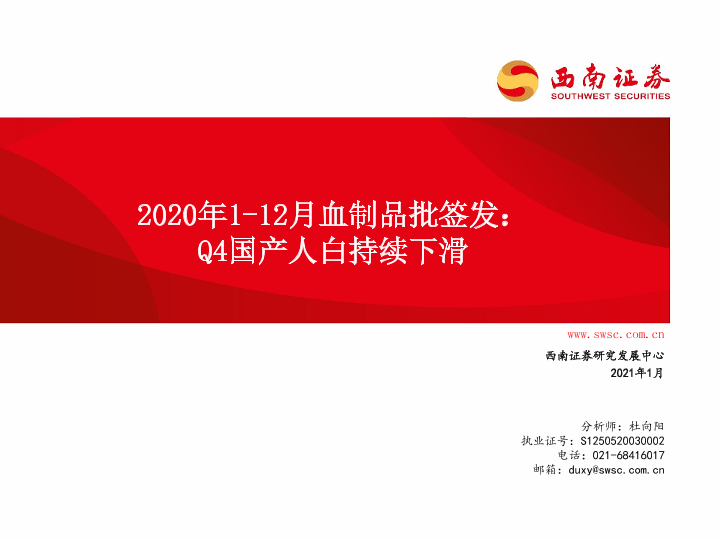 西南证券
SOUTHWEST SECURITIES

2020年1-12月血制品批签发：
Q4国产人白持续下滑

www.swsc.com.cn

西南证券研究发展中心
2021年1月

分析师：杜向阳
执业证号：S1250520030002
电话：021-68416017
邮箱：duxy@swsc.com.cn